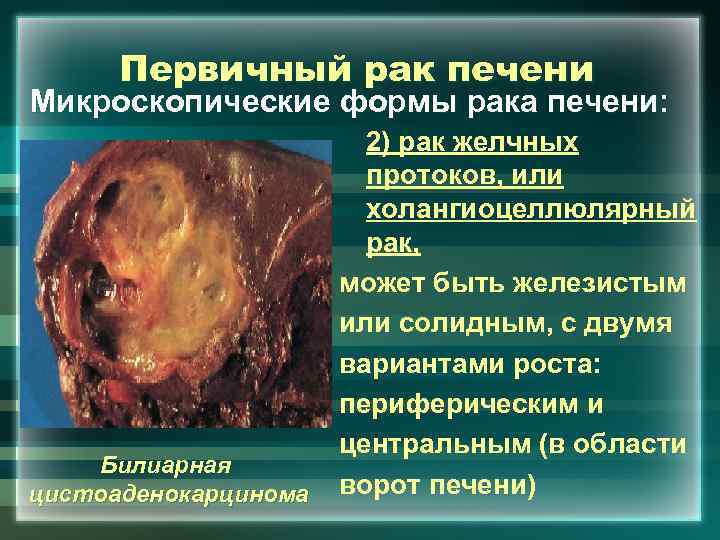 Первичный рак печени
Микроскопические формы рака печени:

2) рак желчных протоков, или холангиоцеллюлярный рак,
может быть железистым или солидным, с двумя вариантами роста: периферическим и центральным (в области ворот печени)

Билиарная цистоаденокарцинома